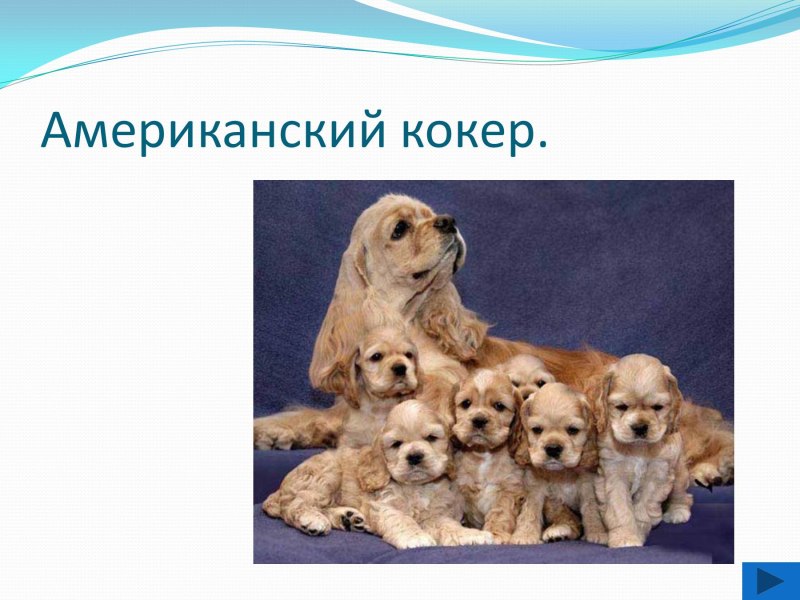 Американский кокер.